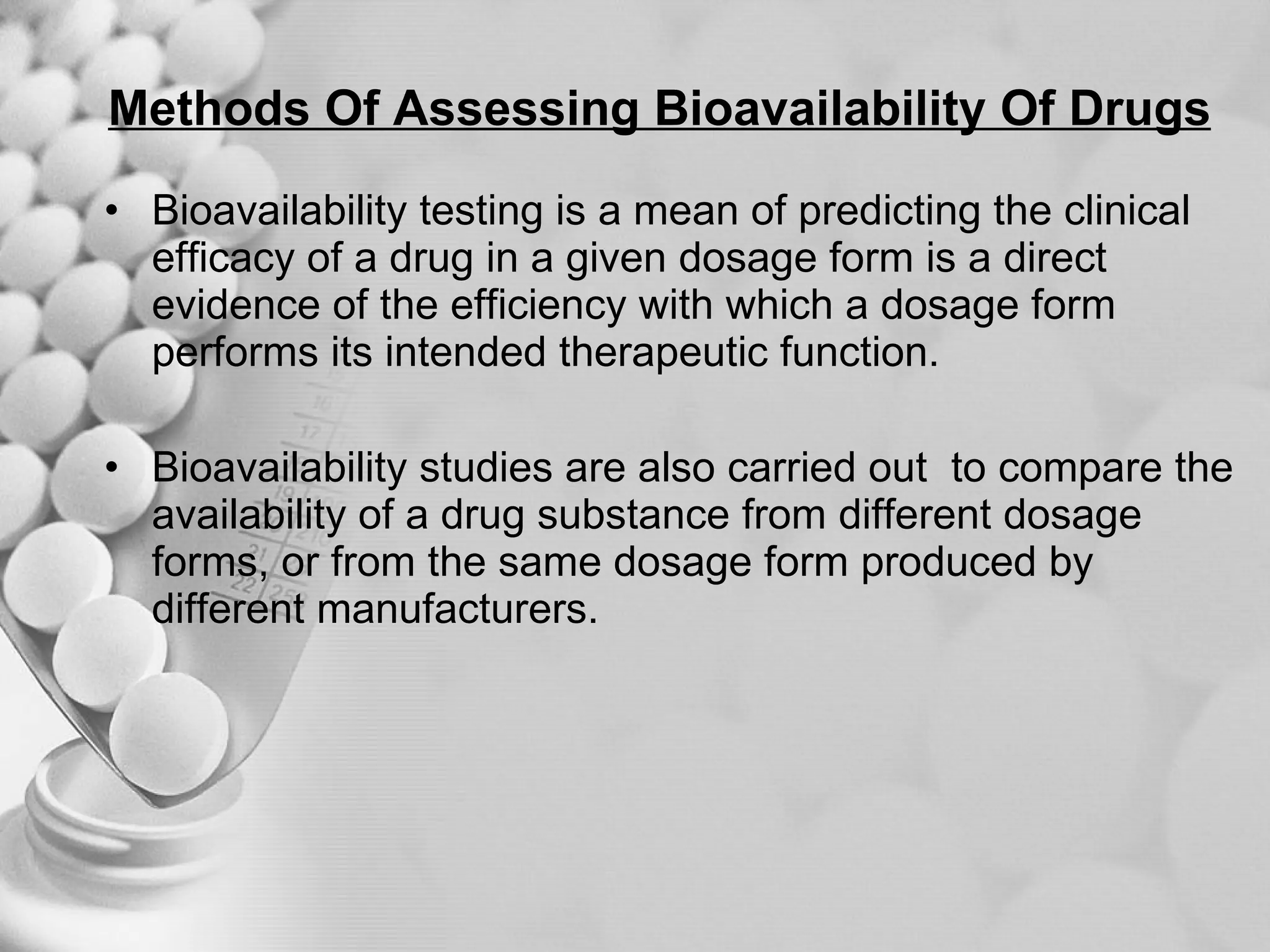 Methods Of Assessing Bioavailability Of Drugs

• Bioavailability testing is a mean of predicting the clinical efficacy of a drug in a given dosage form is a direct evidence of the efficiency with which a dosage form performs its intended therapeutic function.

• Bioavailability studies are also carried out to compare the availability of a drug substance from different dosage forms, or from the same dosage form produced by different manufacturers.